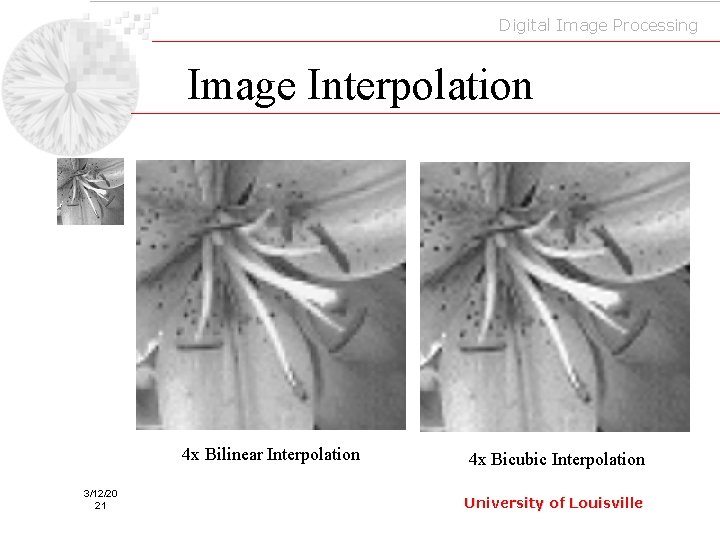 Digital Image Processing

Image Interpolation

4x Bilinear Interpolation

4x Bicubic Interpolation

3/12/20
21

University of Louisville